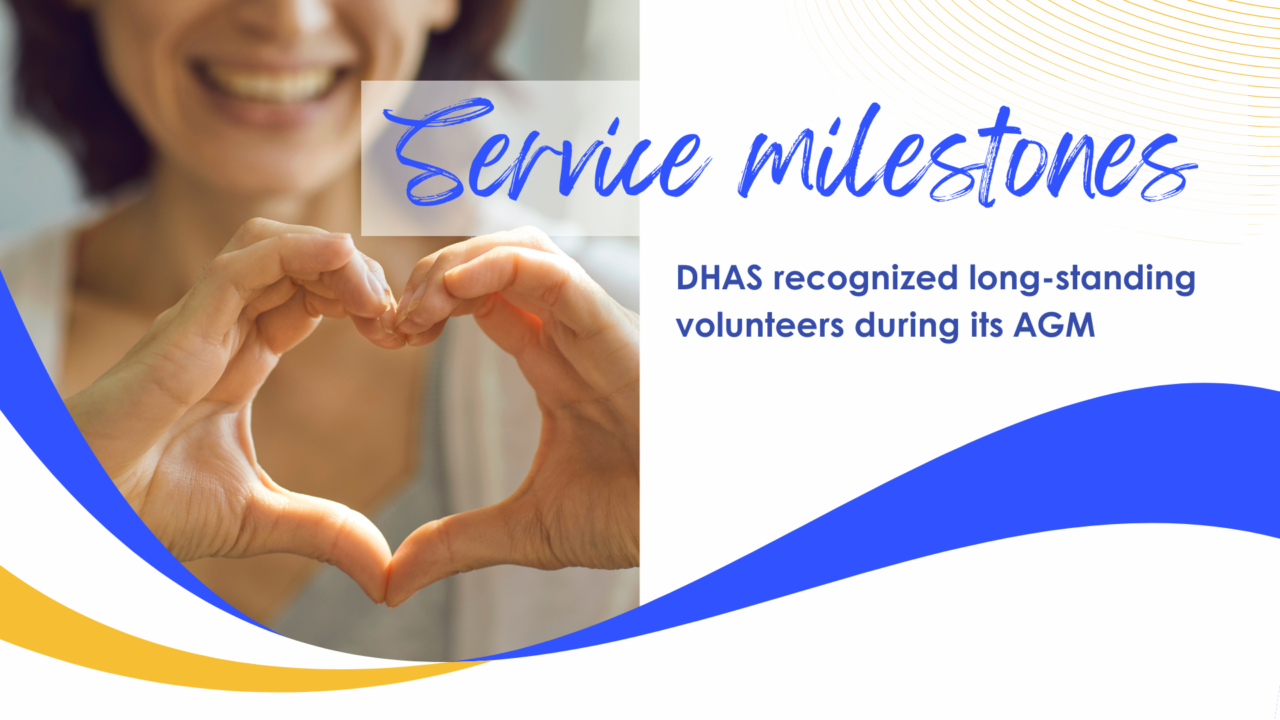 Service milestones

DHAS recognized long-standing volunteers during its AGM